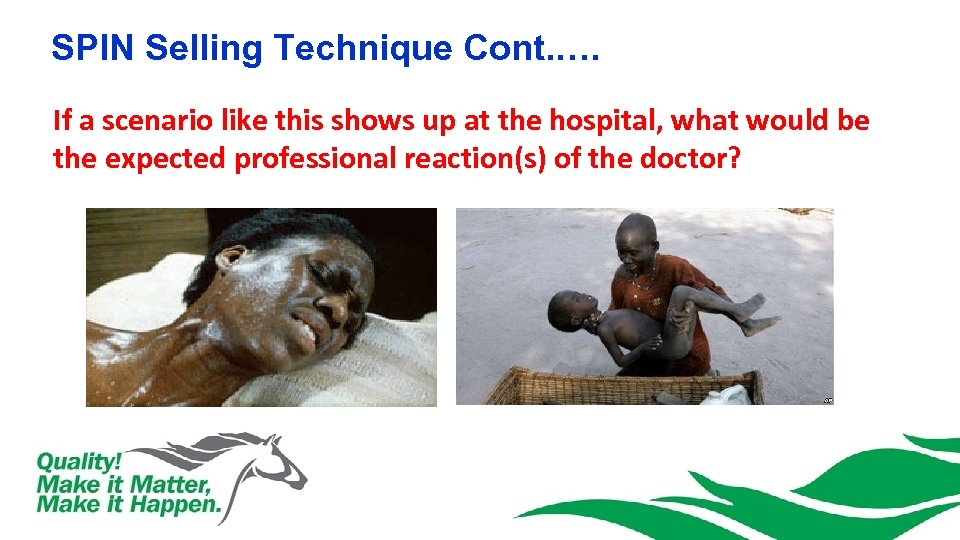 SPIN Selling Technique Cont.….

If a scenario like this shows up at the hospital, what would be the expected professional reaction(s) of the doctor?

Quality!
Make it Matter,
Make It Happen.